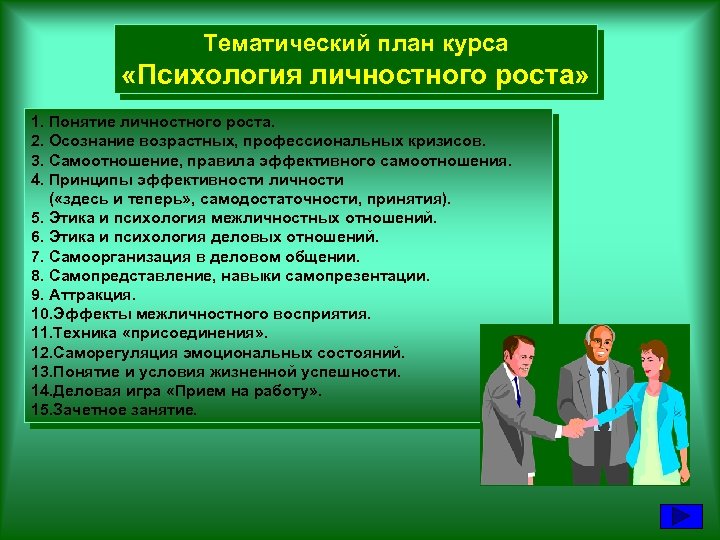 Тематический план курса
«Психология личностного роста»

1. Понятие личностного роста.
2. Осознание возрастных, профессиональных кризисов.
3. Самоотношение, правила эффективного самоотношения.
4. Принципы эффективности личности («здесь и теперь», самодостаточности, принятия).
5. Этика и психология межличностных отношений.
6. Этика и психология деловых отношений.
7. Самоорганизация в деловом общении.
8. Самопредставление, навыки самопрезентации.
9. Аттракция.
10.Эффекты межличностного восприятия.
11.Техника «присоединения».
12.Саморегуляция эмоциональных состояний.
13.Понятие и условия жизненной успешности.
14.Деловая игра «Прием на работу».
15.Зачетное занятие.